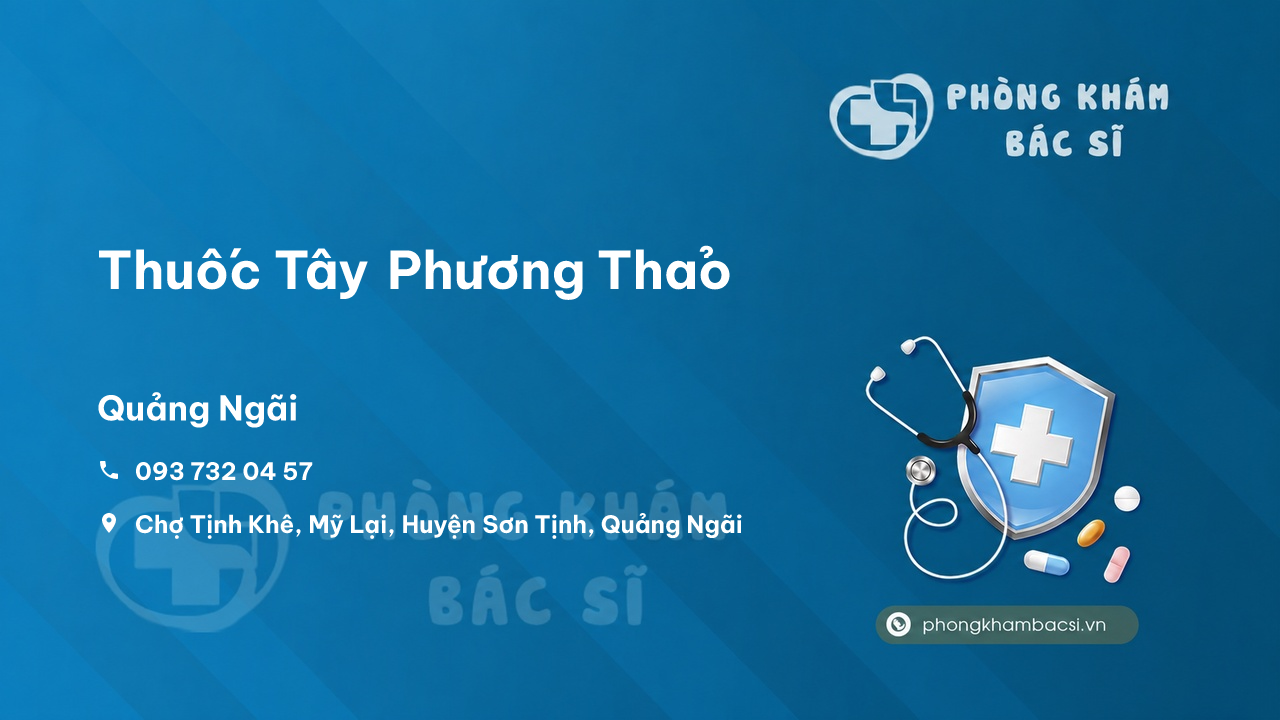 PHÒNG KHÁM BÁC SĨ

Thuốc Tây Phương Thảo

Quảng Ngãi

093 732 04 57

Chợ Tịnh Khê, Mỹ Lại, Huyện Sơn Tịnh, Quảng Ngãi

PHÒNG KHÁM BÁC SĨ

phongkhambacsi.vn